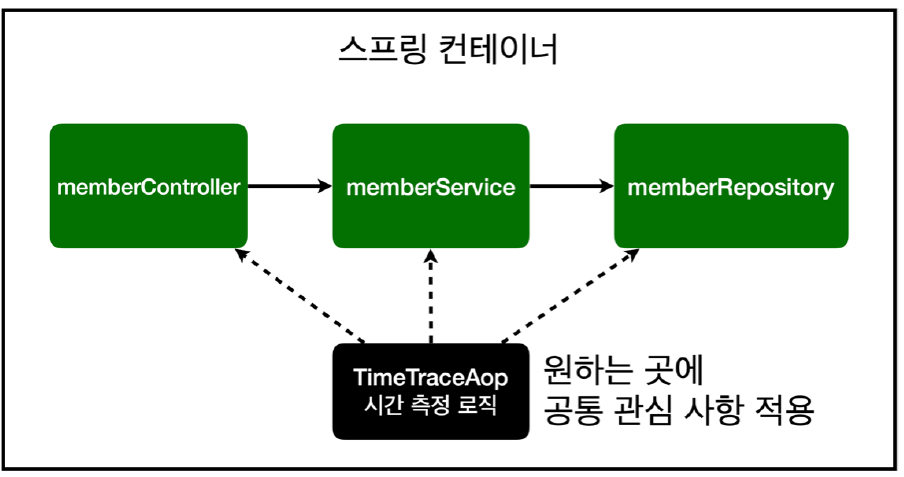 스프링 컨테이너

memberController

memberService

memberRepository

TimeTraceAop
시간 측정 로직

원하는 곳에
공통 관심 사항 적용